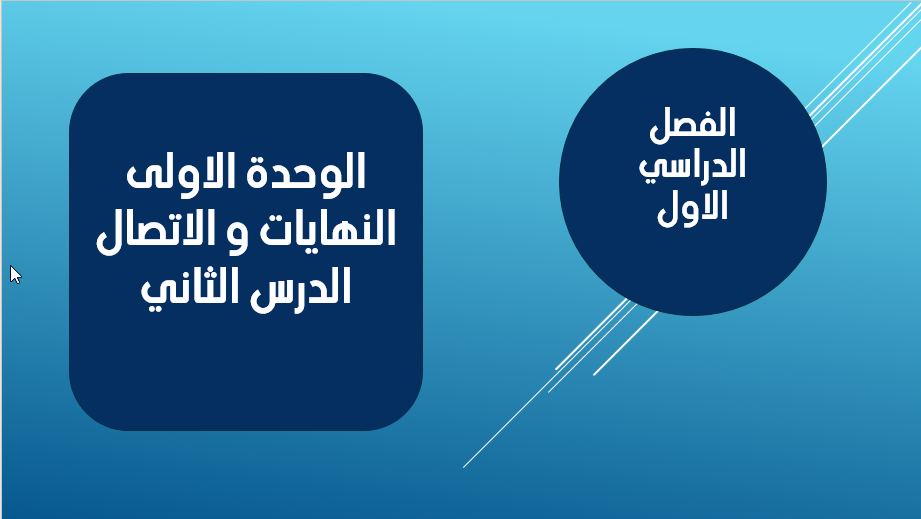 الفصل الدراسي الاول

الوحدة الاولى
النهايات و الاتصال
الدرس الثاني